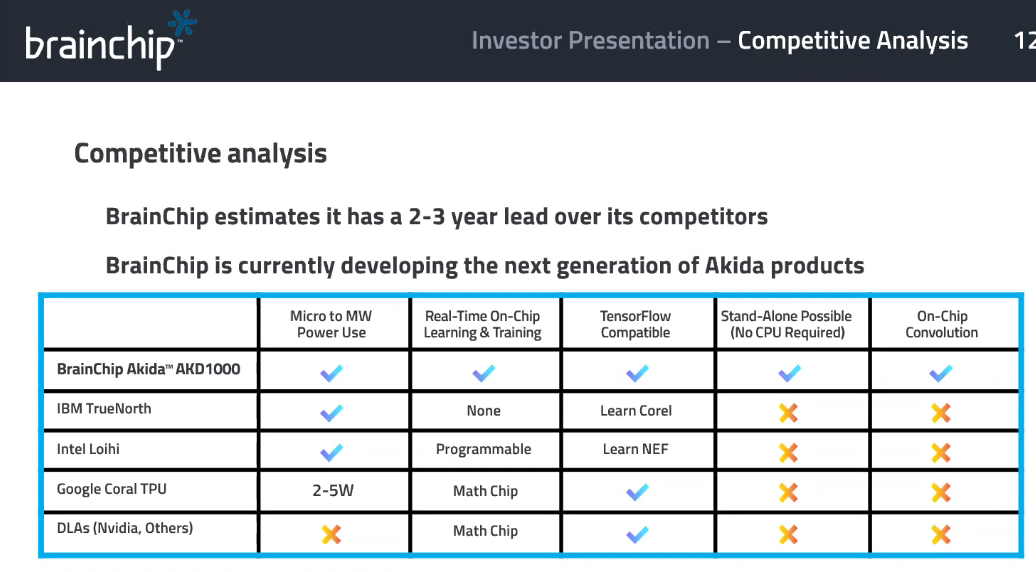 brainchip

Investor Presentation – Competitive Analysis 12

Competitive analysis

BrainChip estimates it has a 2-3 year lead over its competitors

BrainChip is currently developing the next generation of Akida products

| | Micro to MW Power Use | Real-Time On-Chip Learning & Training | TensorFlow Compatible | Stand-Alone Possible (No CPU Required) | On-Chip Convolution |
|---|---|---|---|---|---|
| BrainChip Akida™ AKD1000 | ✓ | ✓ | ✓ | ✓ | ✓ |
| IBM TrueNorth | ✓ | None | Learn Corel | ✗ | ✗ |
| Intel Loihi | ✓ | Programmable | Learn NEF | ✗ | ✗ |
| Google Coral TPU | 2-5W | Math Chip | ✓ | ✗ | ✗ |
| DLAs (Nvidia, Others) | ✗ | Math Chip | ✓ | ✗ | ✗ |